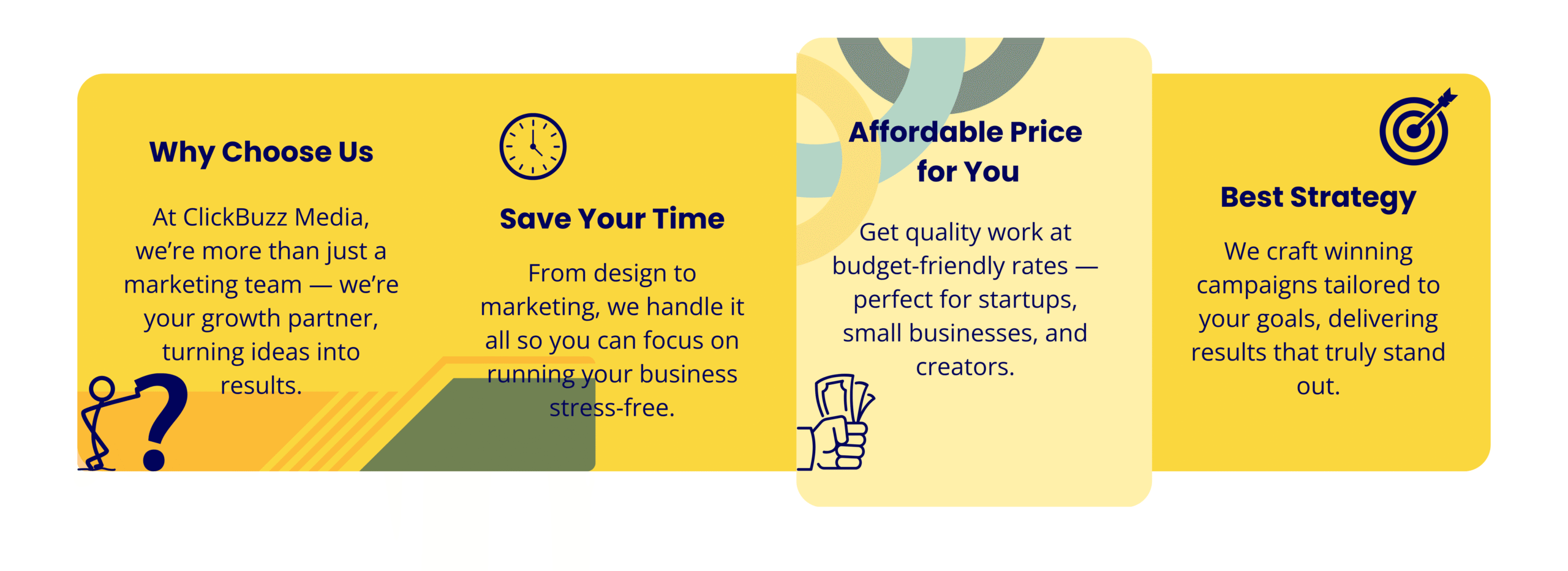 Why Choose Us

At ClickBuzz Media, we're more than just a marketing team — we're your growth partner, turning ideas into results.

Save Your Time

From design to marketing, we handle it all so you can focus on running your business stress-free.

Affordable Price for You

Get quality work at budget-friendly rates — perfect for startups, small businesses, and creators.

Best Strategy

We craft winning campaigns tailored to your goals, delivering results that truly stand out.